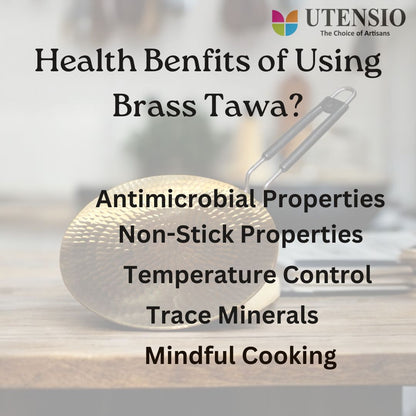 UTENSIO
The Choice of Artisans

Health Benfits of Using Brass Tawa?

Antimicrobial Properties
Non-Stick Properties
Temperature Control
Trace Minerals
Mindful Cooking